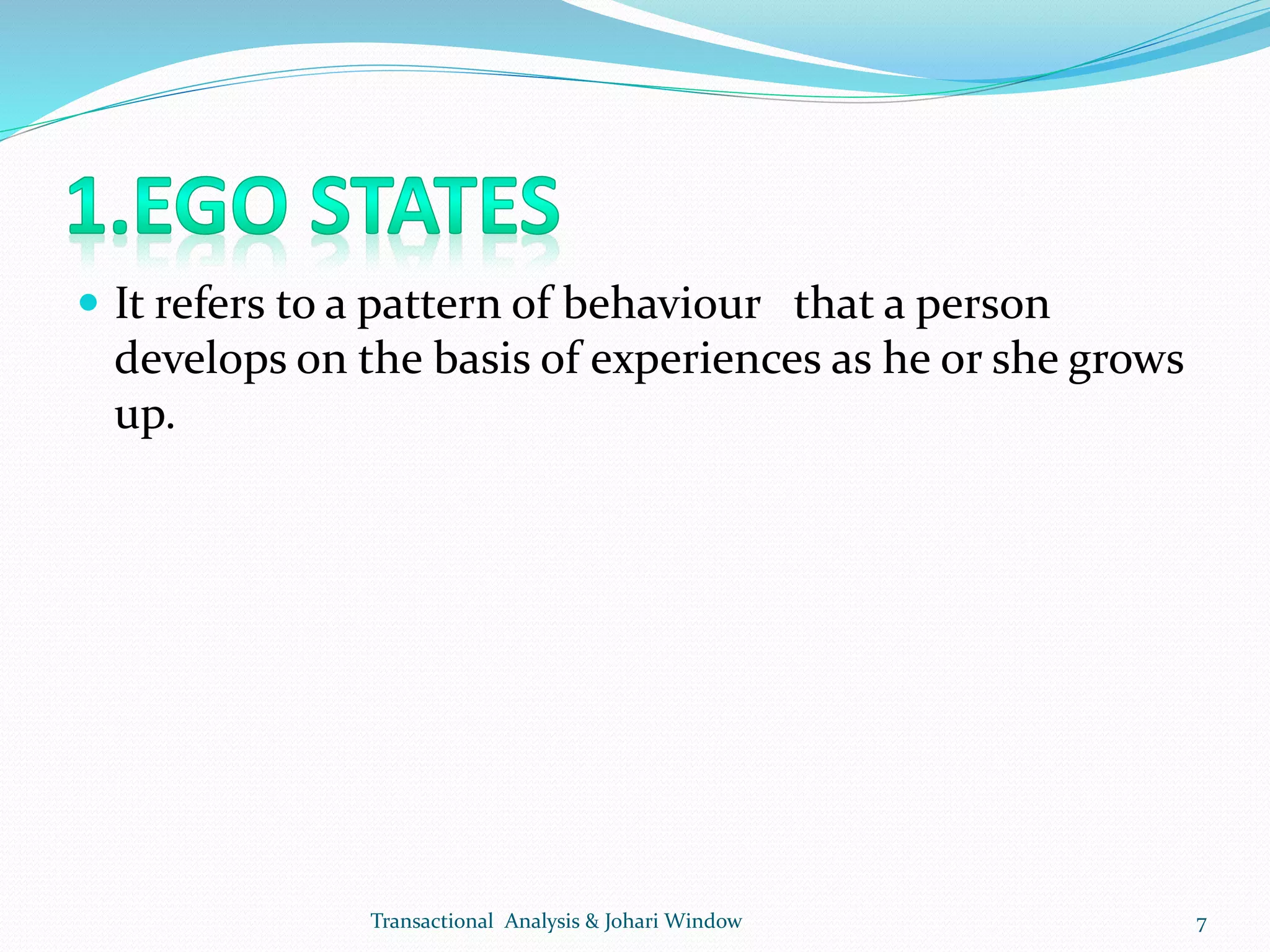 1.EGO STATES

It refers to a pattern of behaviour that a person develops on the basis of experiences as he or she grows up.

Transactional Analysis & Johari Window

7